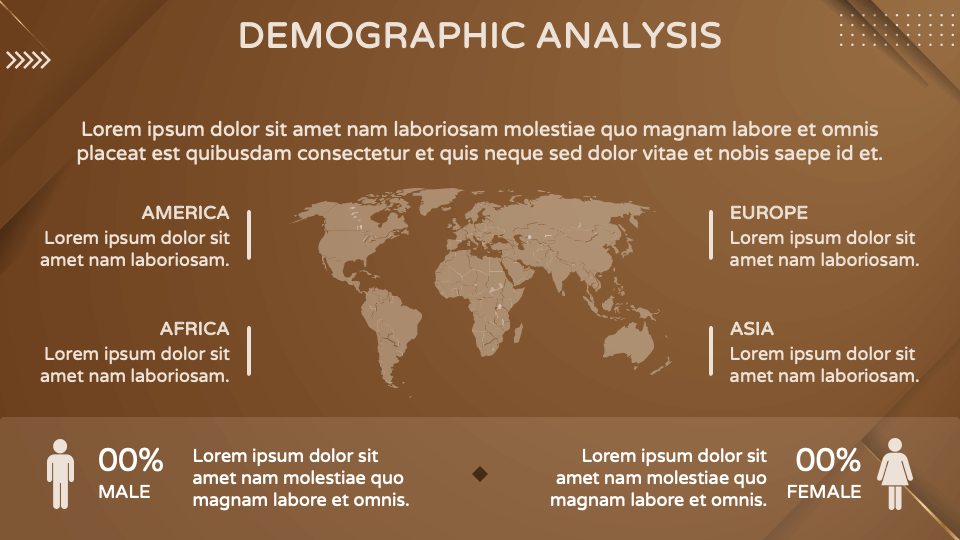 DEMOGRAPHIC ANALYSIS

Lorem ipsum dolor sit amet nam laboriosam molestiae quo magnam labore et omnis placeat est quibusdam consectetur et quis neque sed dolor vitae et nobis saepe id et.

AMERICA
Lorem ipsum dolor sit amet nam laboriosam.

AFRICA
Lorem ipsum dolor sit amet nam laboriosam.

EUROPE
Lorem ipsum dolor sit amet nam laboriosam.

ASIA
Lorem ipsum dolor sit amet nam laboriosam.

00%
MALE

Lorem ipsum dolor sit amet nam molestiae quo magnam labore et omnis.

Lorem ipsum dolor sit amet nam molestiae quo magnam labore et omnis.

00%
FEMALE